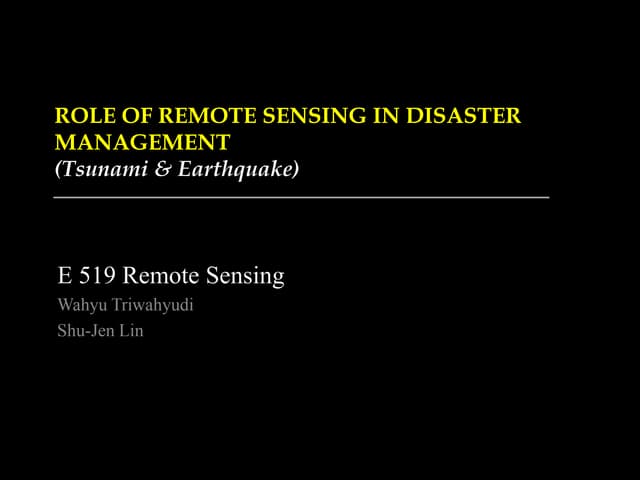 ROLE OF REMOTE SENSING IN DISASTER MANAGEMENT
(Tsunami & Earthquake)

E 519 Remote Sensing
Wahyu Triwahyudi
Shu-Jen Lin